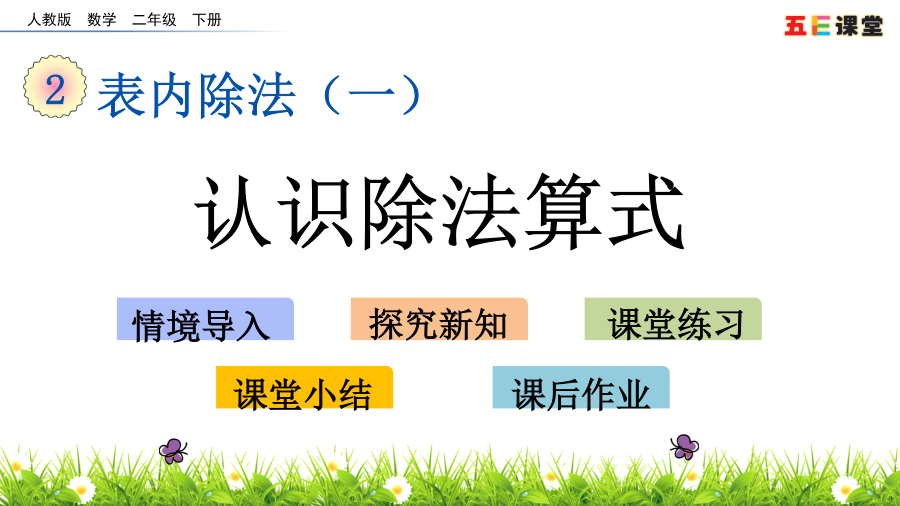 人教版 数学 二年级 下册

五E课堂

2 表内除法（一）

认识除法算式

情境导入

探究新知

课堂练习

课堂小结

课后作业